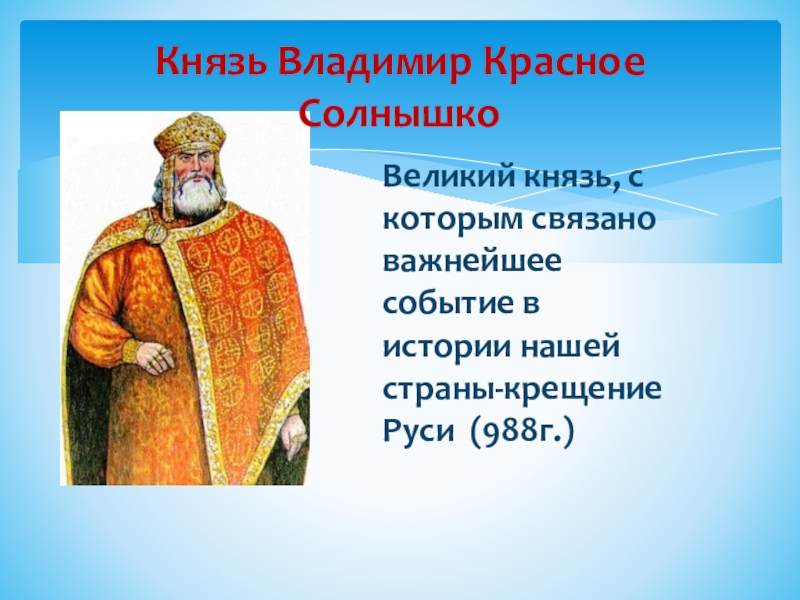 Князь Владимир Красное Солнышко

Великий князь, с которым связано важнейшее событие в истории нашей страны-крещение Руси (988г.)